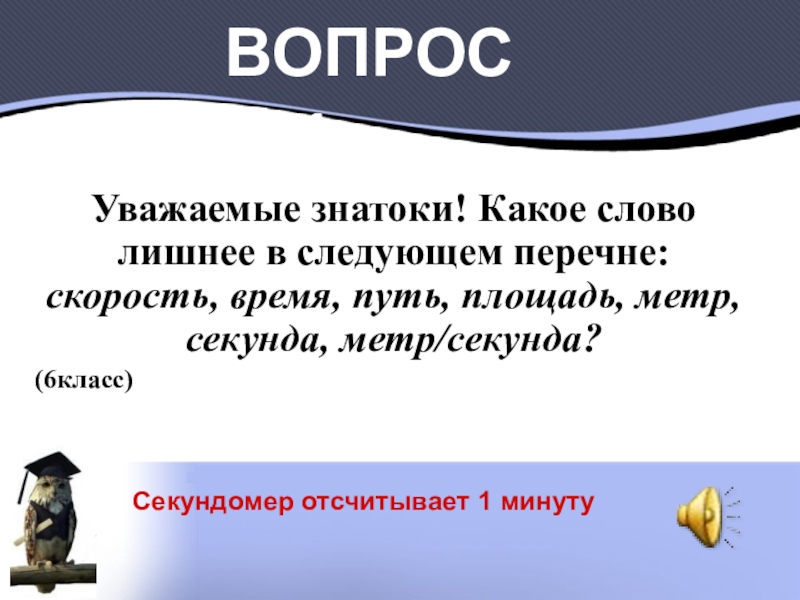 ВОПРОС

Уважаемые знатоки! Какое слово лишнее в следующем перечне: скорость, время, путь, площадь, метр, секунда, метр/секунда?

(6класс)

Секундомер отсчитывает 1 минуту